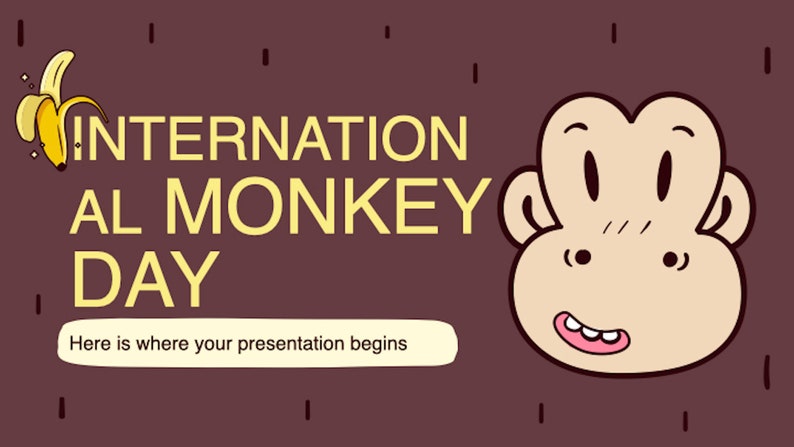 INTERNATIONAL MONKEY DAY

Here is where your presentation begins